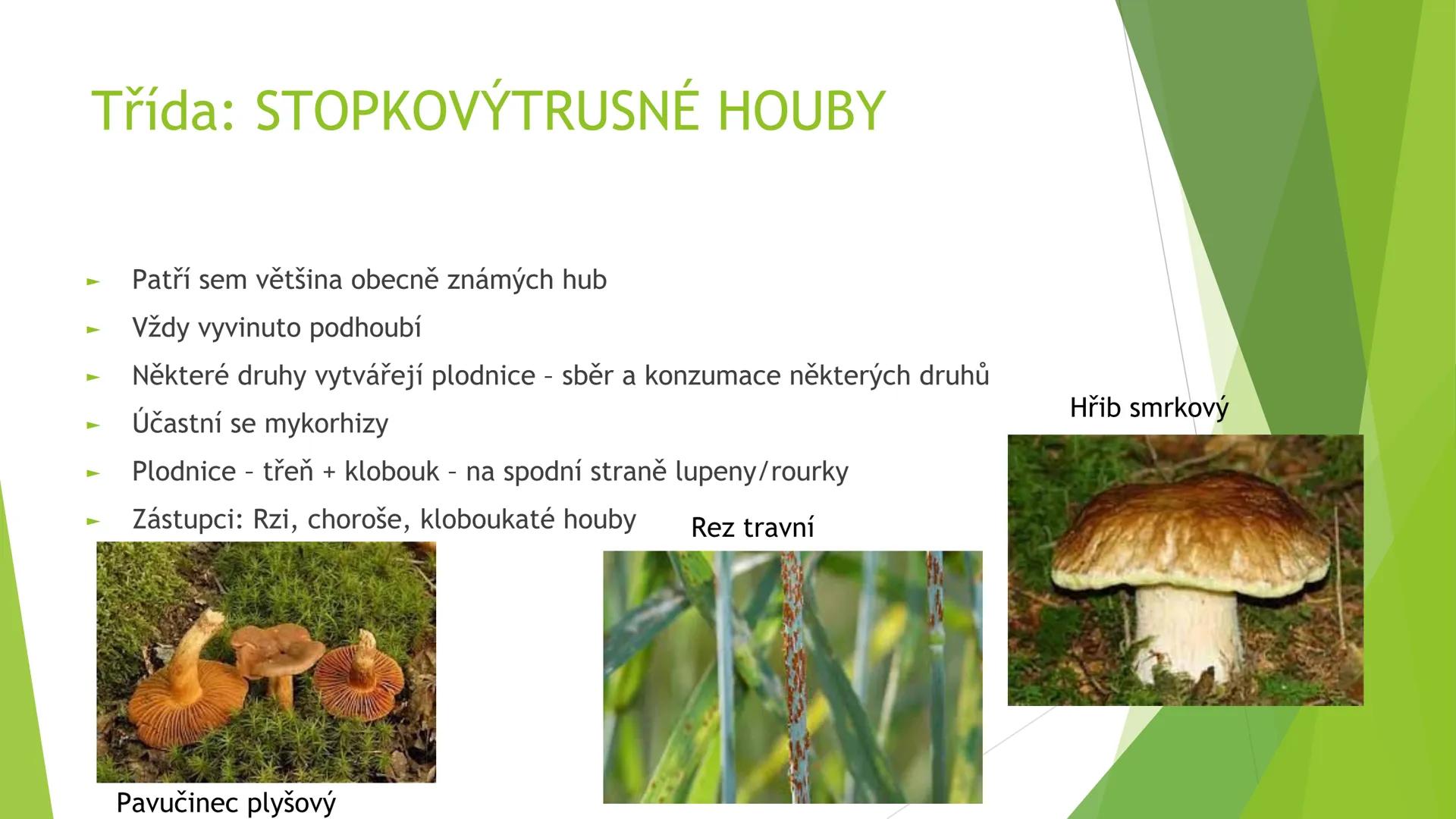 Třída: STOPKOVÝTRUSNÉ HOUBY

► Patří sem většina obecně známých hub
► Vždy vyvinuto podhoubí
► Některé druhy vytvářejí plodnice – sběr a konzumace některých druhů
► Účastní se mykorhizy
► Plodnice – třeň + klobouk – na spodní straně lupeny/rourky
► Zástupci: Rzi, choroše, kloboukaté houby

Hřib smrkový

Rez travní

Pavučinec plyšový